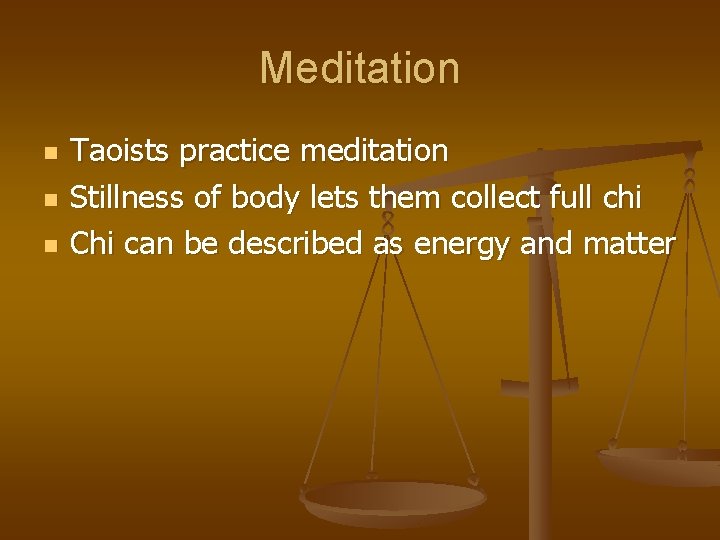 Meditation

- Taoists practice meditation
- Stillness of body lets them collect full chi
- Chi can be described as energy and matter